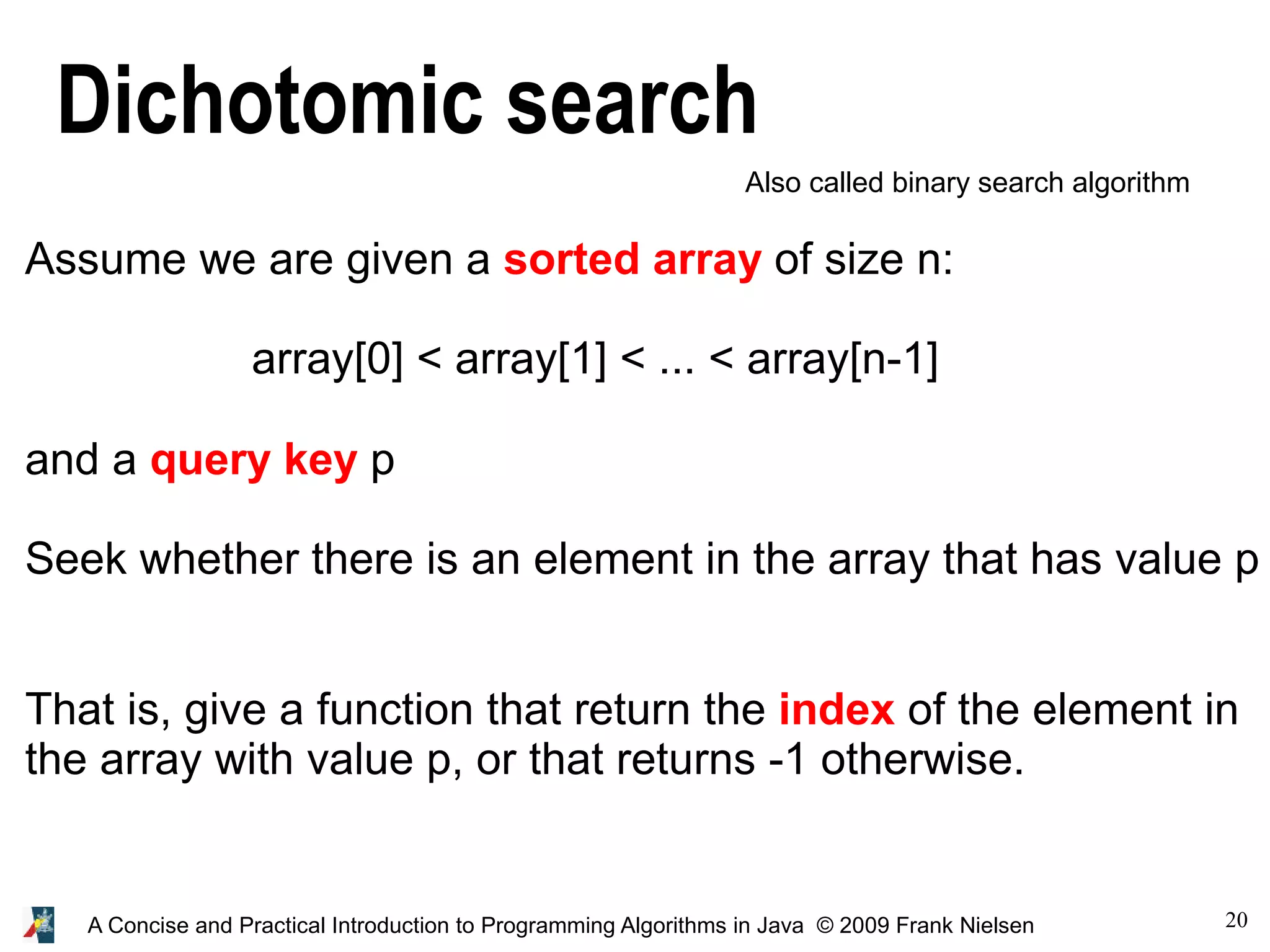 Dichotomic search

Also called binary search algorithm

Assume we are given a sorted array of size n:

array[0] < array[1] < ... < array[n-1]

and a query key p

Seek whether there is an element in the array that has value p

That is, give a function that return the index of the element in the array with value p, or that returns -1 otherwise.

A Concise and Practical Introduction to Programming Algorithms in Java © 2009 Frank Nielsen

20